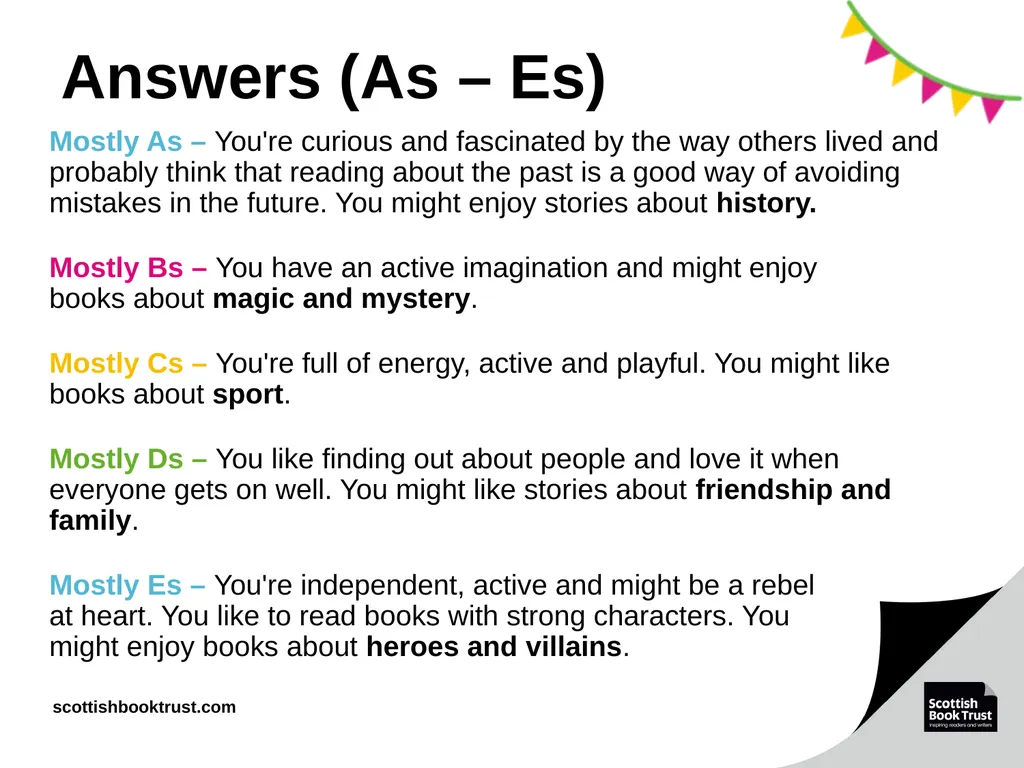 Answers (As – Es)

Mostly As – You're curious and fascinated by the way others lived and probably think that reading about the past is a good way of avoiding mistakes in the future. You might enjoy stories about history.

Mostly Bs – You have an active imagination and might enjoy books about magic and mystery.

Mostly Cs – You're full of energy, active and playful. You might like books about sport.

Mostly Ds – You like finding out about people and love it when everyone gets on well. You might like stories about friendship and family.

Mostly Es – You're independent, active and might be a rebel at heart. You like to read books with strong characters. You might enjoy books about heroes and villains.

scottishbooktrust.com

Scottish Book Trust